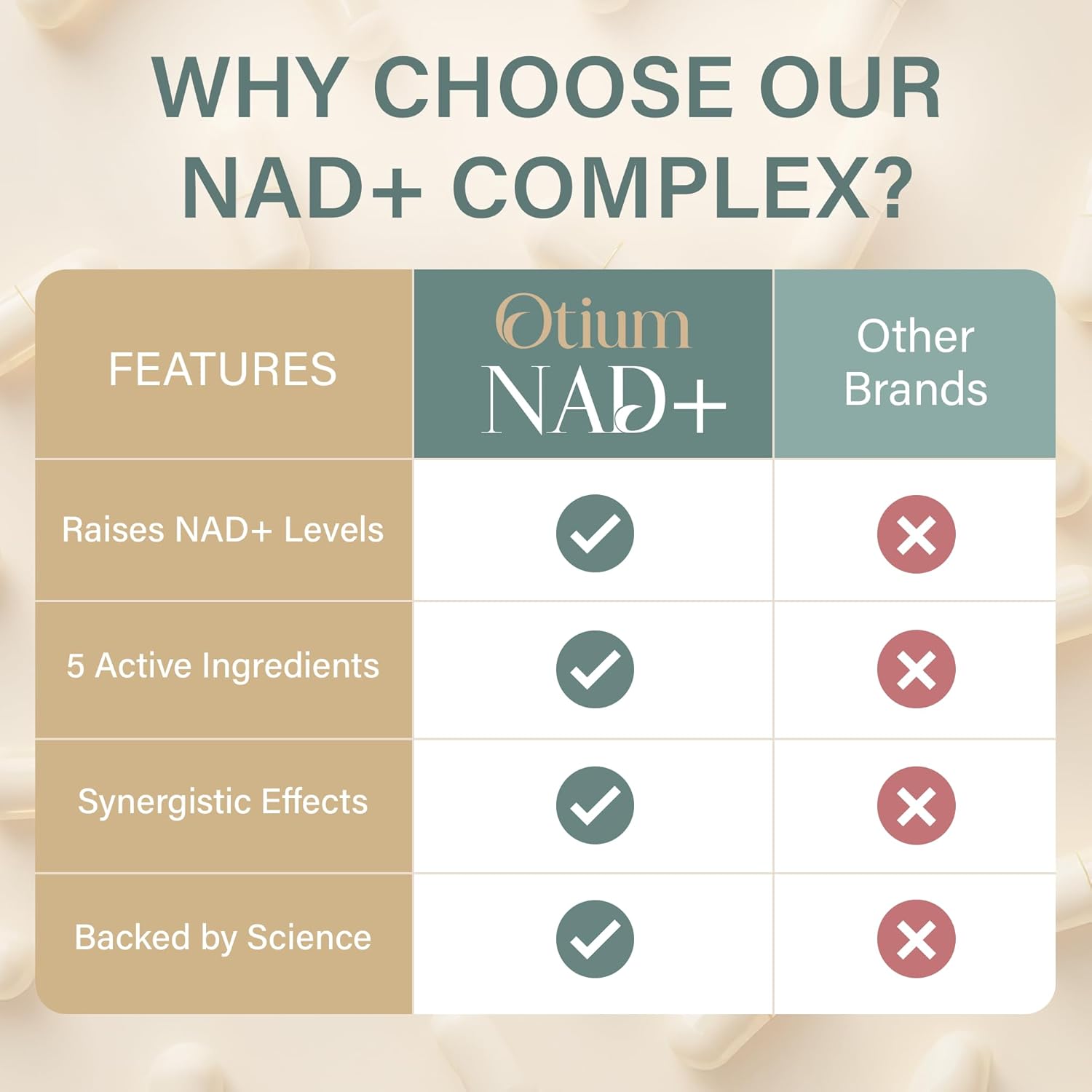 WHY CHOOSE OUR NAD+ COMPLEX?

| FEATURES | Otium NAD+ | Other Brands |
|---|---|---|
| Raises NAD+ Levels | ✓ | ✗ |
| 5 Active Ingredients | ✓ | ✗ |
| Synergistic Effects | ✓ | ✗ |
| Backed by Science | ✓ | ✗ |